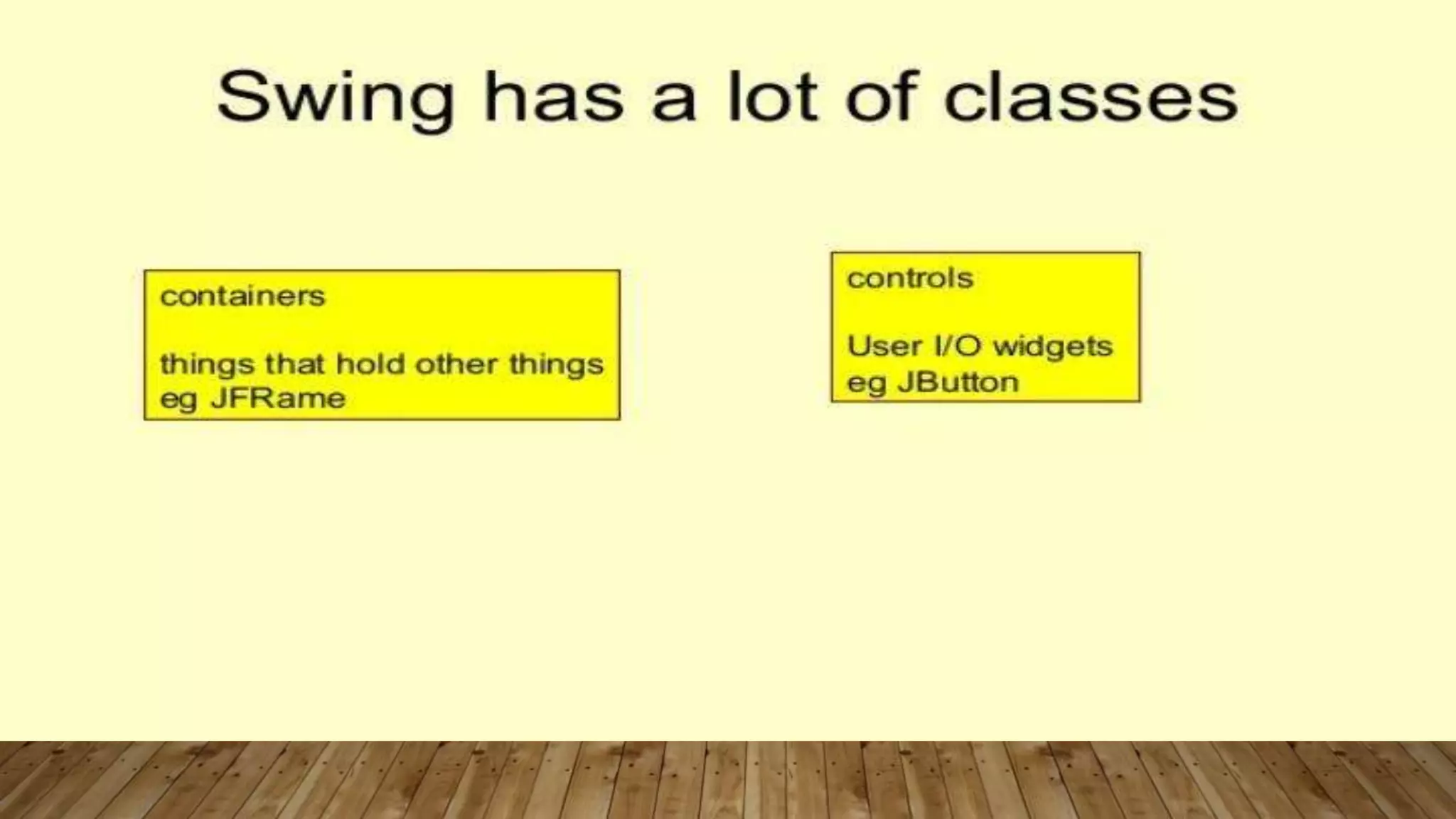 Swing has a lot of classes

containers

things that hold other things
eg JFRame

controls

User I/O widgets
eg JButton